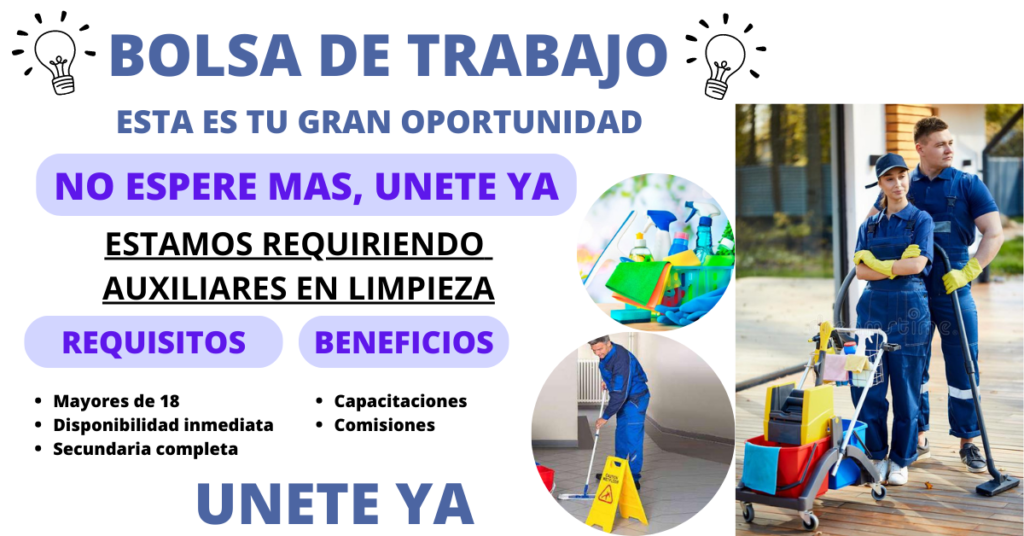 BOLSA DE TRABAJO

ESTA ES TU GRAN OPORTUNIDAD

NO ESPERE MAS, UNETE YA

ESTAMOS REQUIRIENDO AUXILIARES EN LIMPIEZA

REQUISITOS

- Mayores de 18
- Disponibilidad inmediata
- Secundaria completa

BENEFICIOS

- Capacitaciones
- Comisiones

UNETE YA